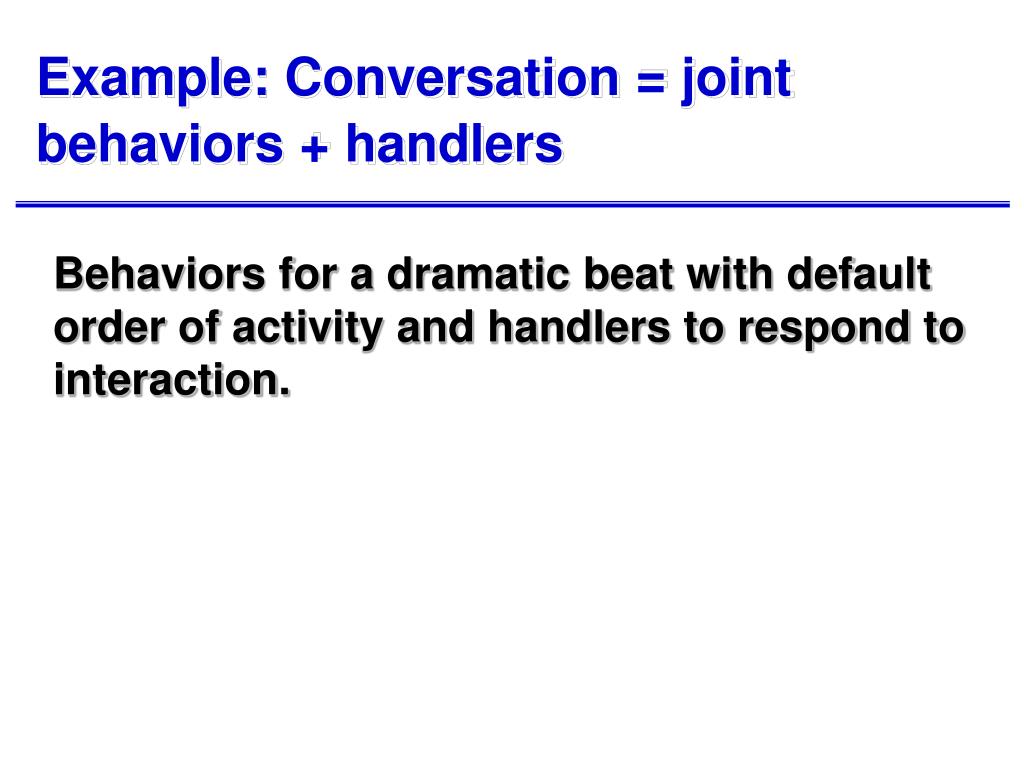 Example: Conversation = joint behaviors + handlers

Behaviors for a dramatic beat with default order of activity and handlers to respond to interaction.